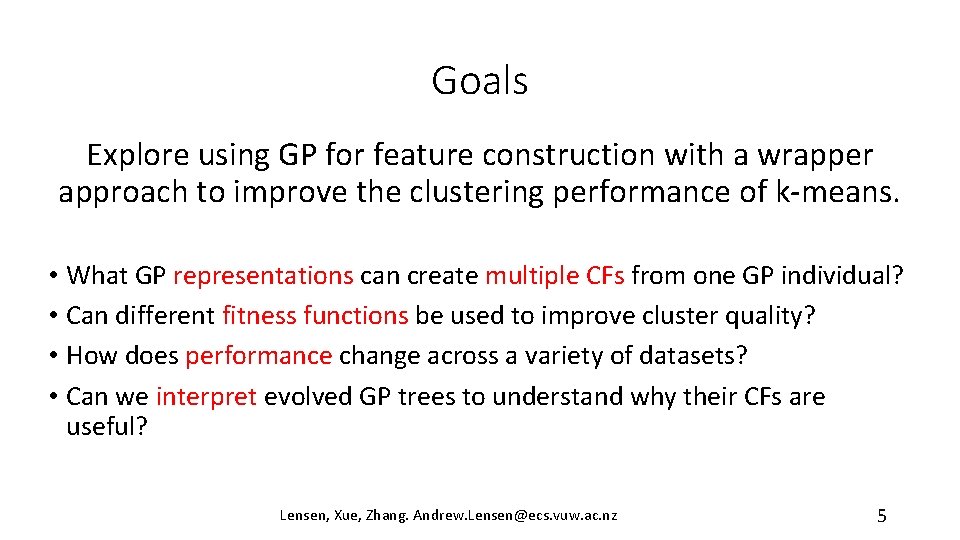 Goals

Explore using GP for feature construction with a wrapper approach to improve the clustering performance of k-means.

• What GP representations can create multiple CFs from one GP individual?
• Can different fitness functions be used to improve cluster quality?
• How does performance change across a variety of datasets?
• Can we interpret evolved GP trees to understand why their CFs are useful?

Lensen, Xue, Zhang. Andrew.Lensen@ecs.vuw.ac.nz

5